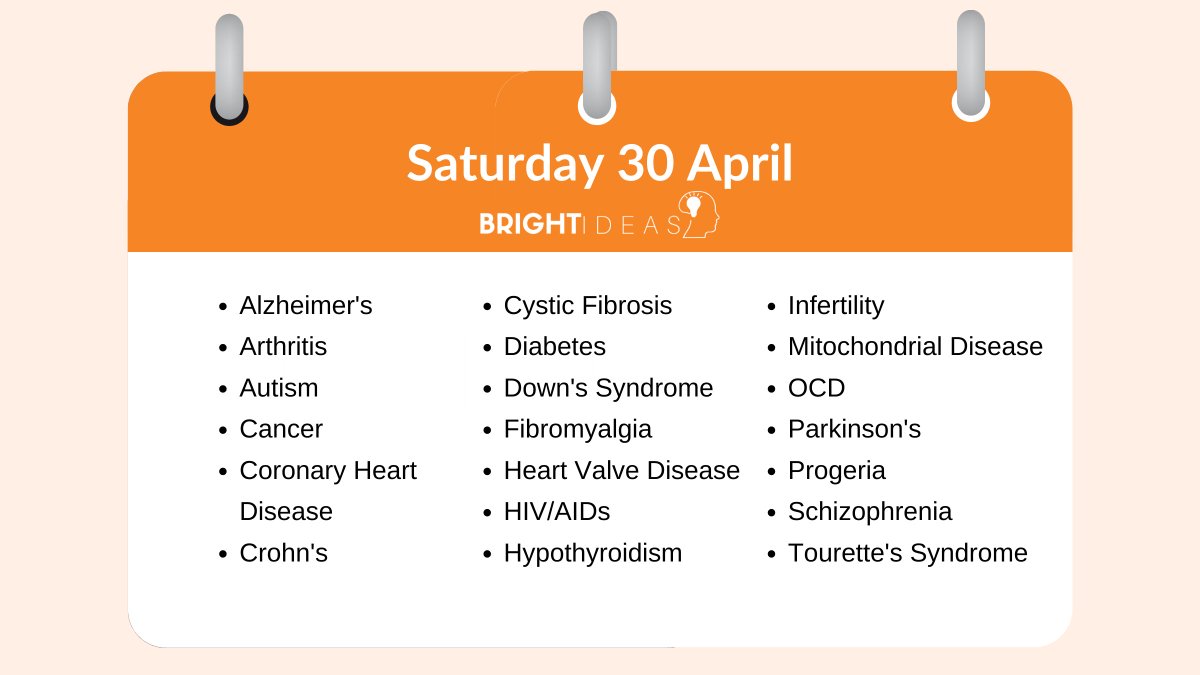 Saturday 30 April

BRIGHT IDEAS

- Alzheimer's
- Arthritis
- Autism
- Cancer
- Coronary Heart Disease
- Crohn's

- Cystic Fibrosis
- Diabetes
- Down's Syndrome
- Fibromyalgia
- Heart Valve Disease
- HIV/AIDs
- Hypothyroidism

- Infertility
- Mitochondrial Disease
- OCD
- Parkinson's
- Progeria
- Schizophrenia
- Tourette's Syndrome